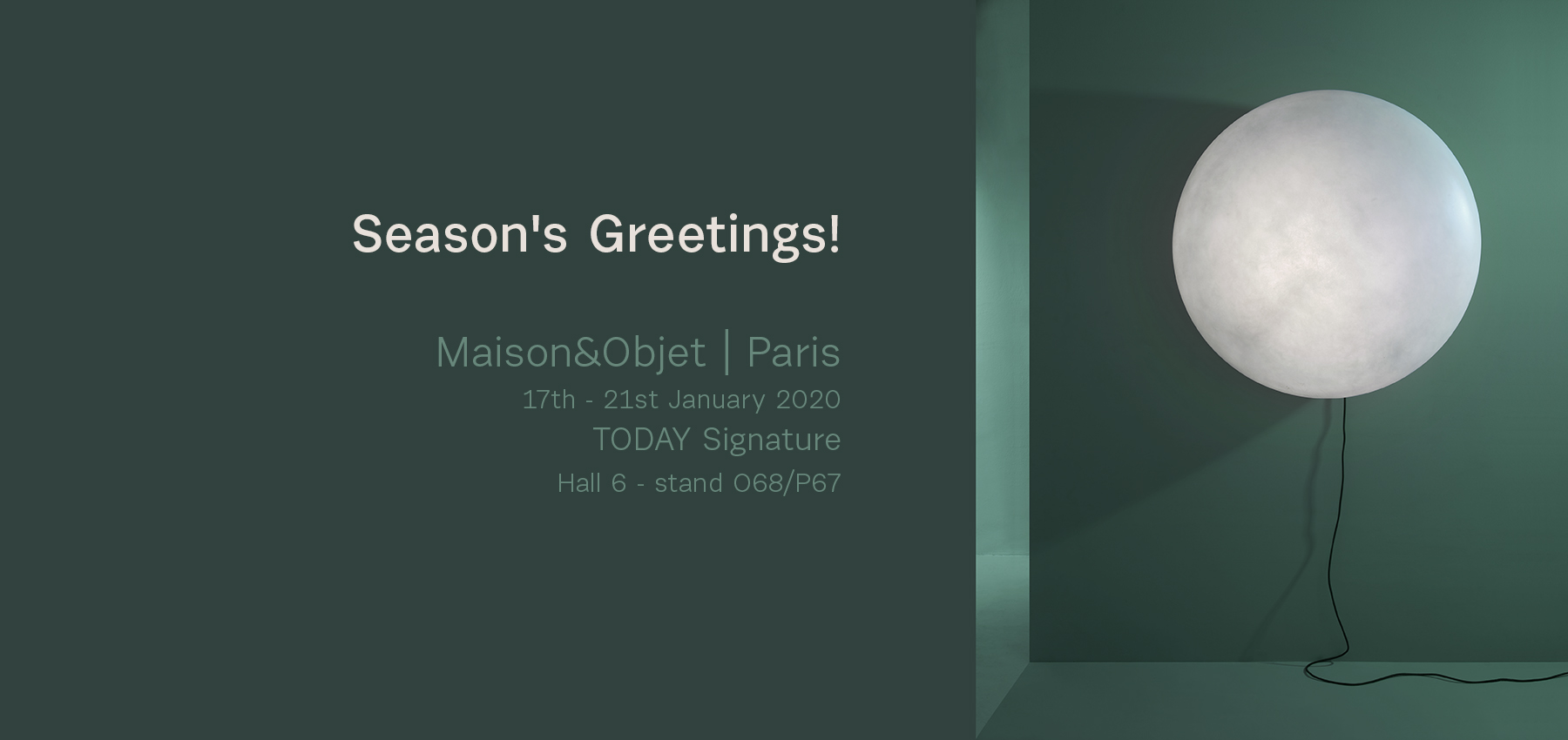 Season's Greetings!

Maison&Objet | Paris
17th - 21st January 2020
TODAY Signature
Hall 6 - stand O68/P67